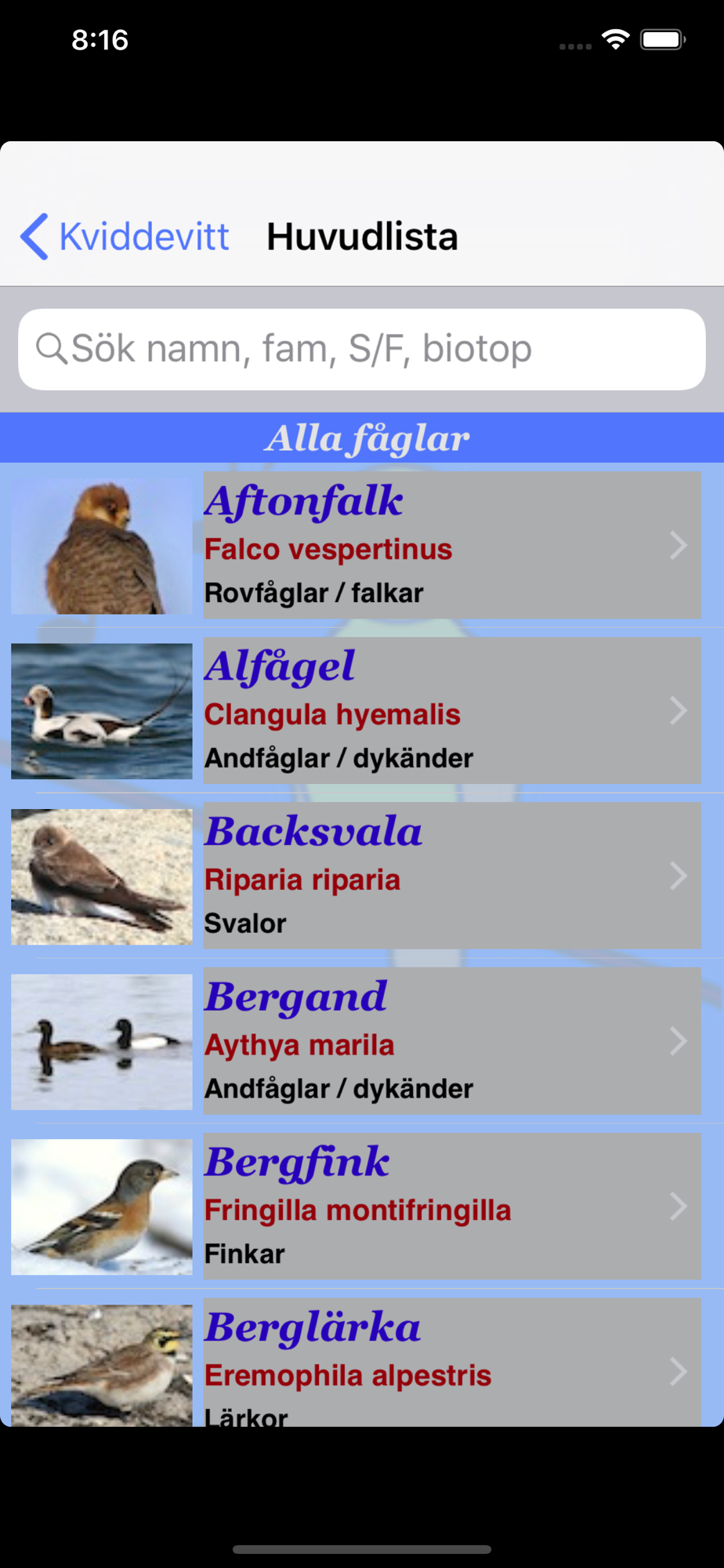 8:16

Kviddevitt Huvudlista

Sök namn, fam, S/F, biotop

Alla fåglar

Aftonfalk
Falco vespertinus
Rovfåglar / falkar

Alfågel
Clangula hyemalis
Andfåglar / dykänder

Backsvala
Riparia riparia
Svalor

Bergand
Aythya marila
Andfåglar / dykänder

Bergfink
Fringilla montifringilla
Finkar

Berglärka
Eremophila alpestris
Lärkor